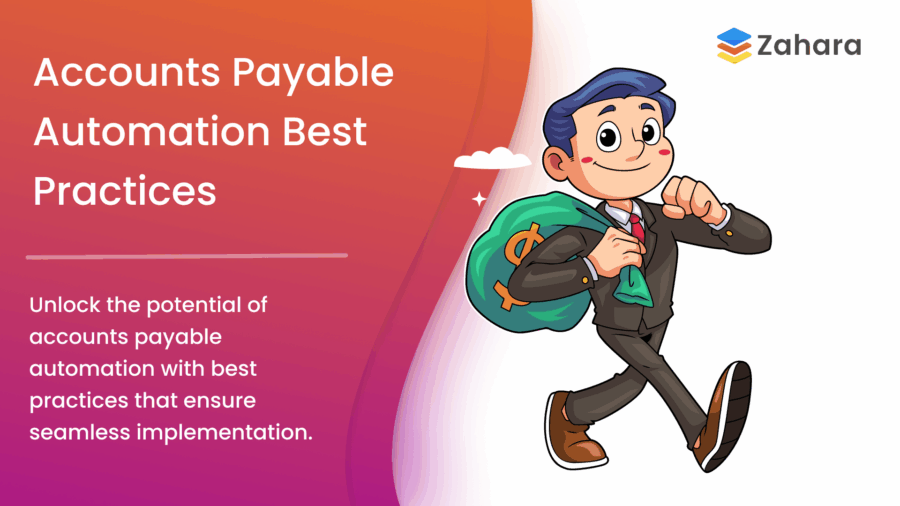 Zahara

Accounts Payable Automation Best Practices

Unlock the potential of accounts payable automation with best practices that ensure seamless implementation.

$